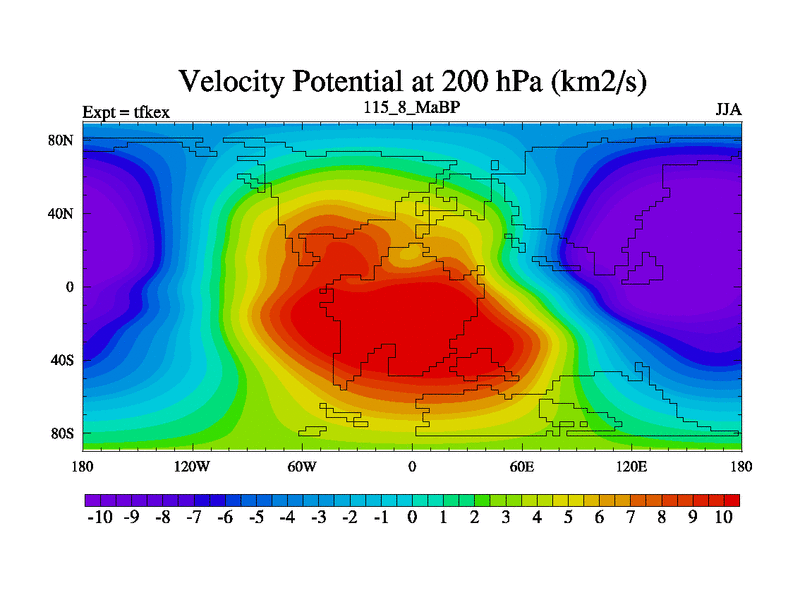 Velocity Potential at 200 hPa (km2/s)

Expt = tfkex

115_8_MaBP

JJA

80N
40N
0
40S
80S

180 120W 60W 0 60E 120E 180

-10 -9 -8 -7 -6 -5 -4 -3 -2 -1 0 1 2 3 4 5 6 7 8 9 10